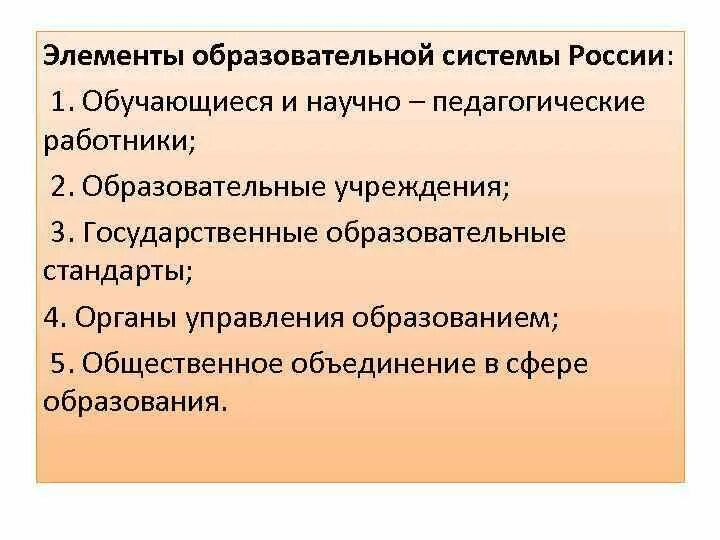 Элементы образовательной системы России:

1. Обучающиеся и научно – педагогические работники;

2. Образовательные учреждения;

3. Государственные образовательные стандарты;

4. Органы управления образованием;

5. Общественное объединение в сфере образования.